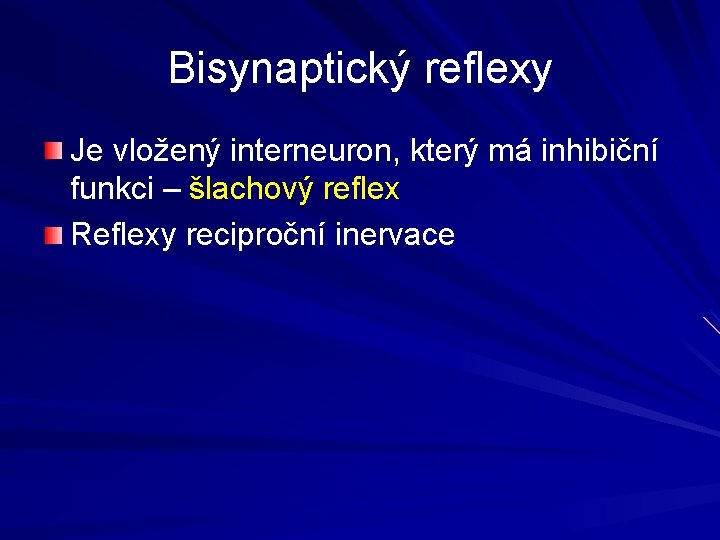 Bisynaptický reflexy

Je vložený interneuron, který má inhibiční funkci – šlachový reflex

Reflexy reciproční inervace